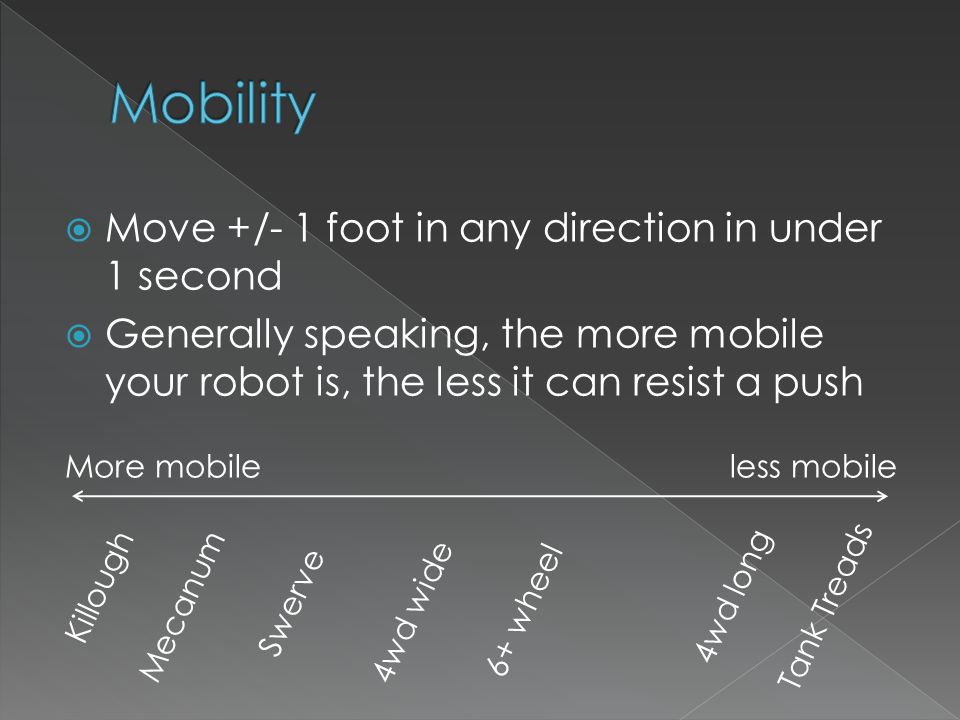 Mobility

Move +/- 1 foot in any direction in under 1 second

Generally speaking, the more mobile your robot is, the less it can resist a push

More mobile

less mobile

Killough

Mecanum

Swerve

4wd wide

6+ wheel

4wd long

Tank Treads